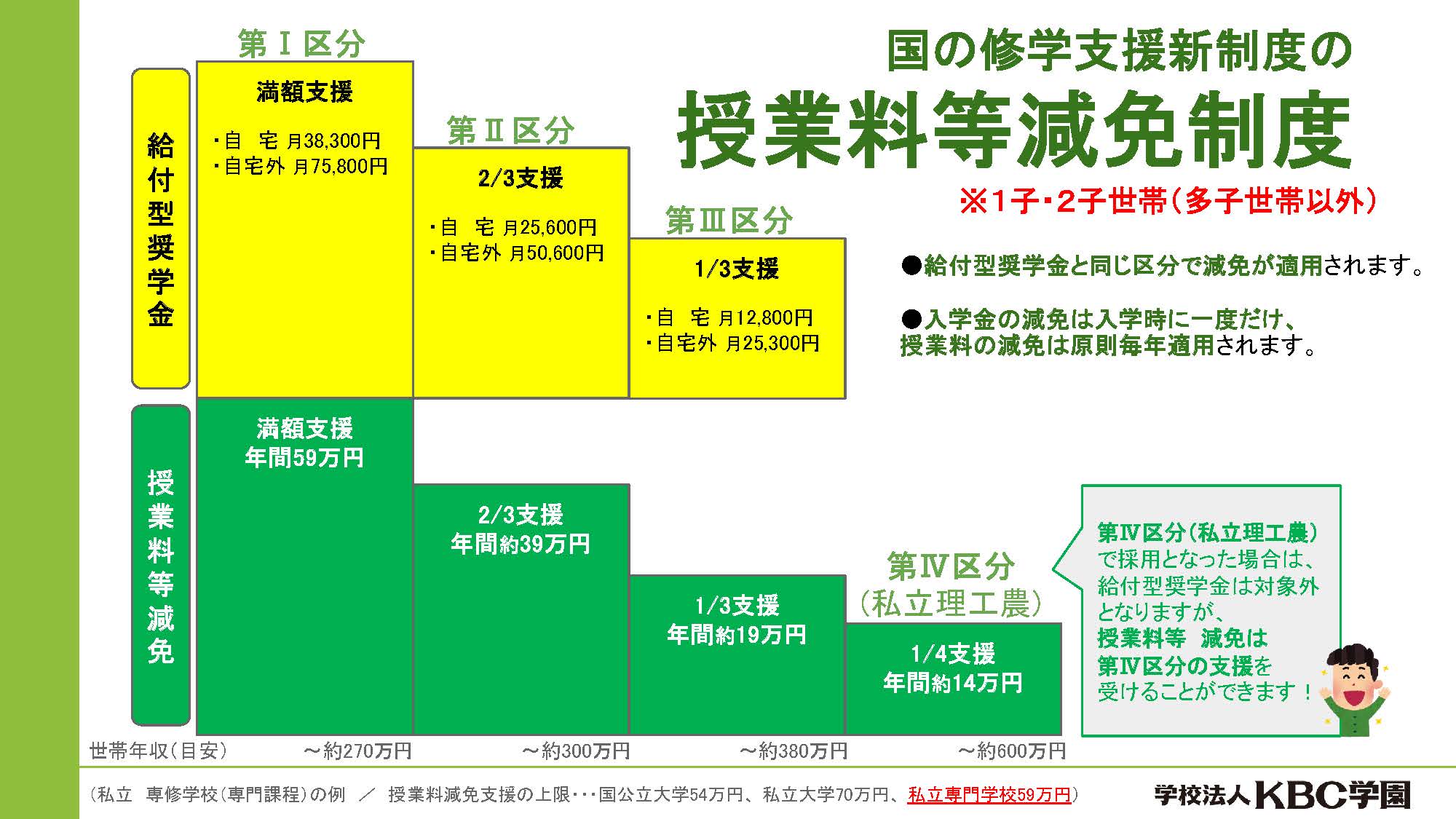 国の修学支援新制度の
授業料等減免制度
※1子・2子世帯（多子世帯以外）

●給付型奨学金と同じ区分で減免が適用されます。

●入学金の減免は入学時に一度だけ、授業料の減免は原則毎年適用されます。

給付型奨学金

第Ⅰ区分
満額支援
・自　宅 月38,300円
・自宅外 月75,800円

第Ⅱ区分
2/3支援
・自　宅 月25,600円
・自宅外 月50,600円

第Ⅲ区分
1/3支援
・自　宅 月12,800円
・自宅外 月25,300円

授業料等減免

満額支援
年間59万円

2/3支援
年間約39万円

1/3支援
年間約19万円

第Ⅳ区分
（私立理工農）
1/4支援
年間約14万円

第Ⅳ区分（私立理工農）で採用となった場合は、給付型奨学金は対象外となりますが、授業料等 減免は第Ⅳ区分の支援を受けることができます！

世帯年収（目安）　～約270万円　～約300万円　～約380万円　～約600万円

（私立 専修学校（専門課程）の例 ／ 授業料減免支援の上限・・・国公立大学54万円、私立大学70万円、私立専門学校59万円）

学校法人KBC学園